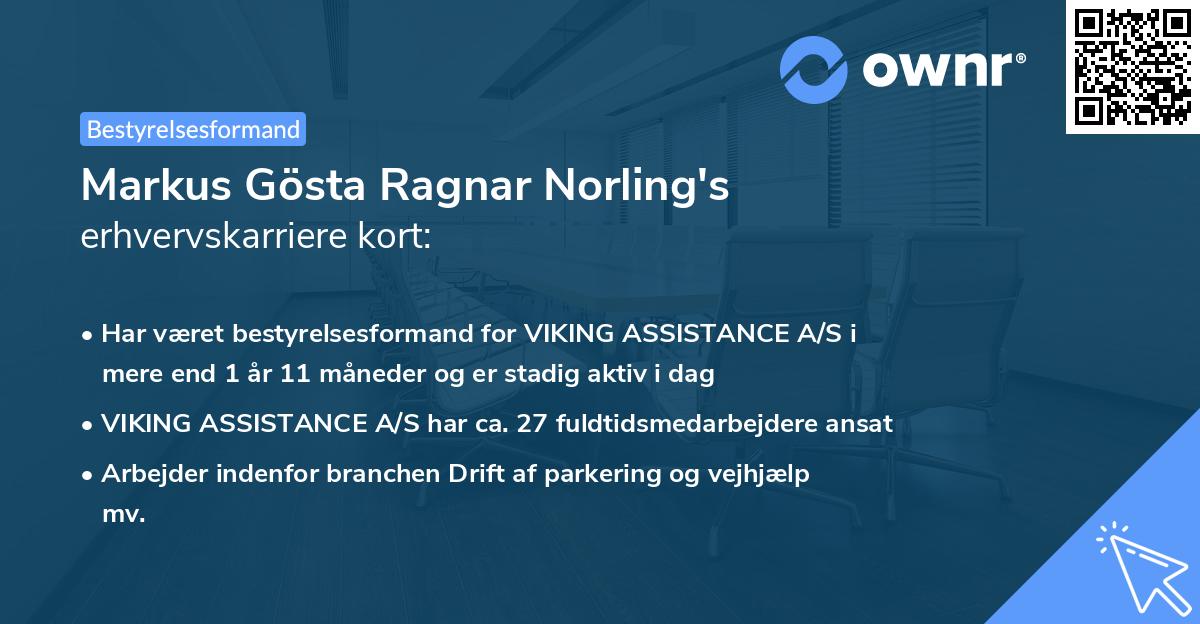 ownr®

Bestyrelsesformand

Markus Gösta Ragnar Norling's
erhvervskarriere kort:

• Har været bestyrelsesformand for VIKING ASSISTANCE A/S i mere end 1 år 11 måneder og er stadig aktiv i dag
• VIKING ASSISTANCE A/S har ca. 27 fuldtidsmedarbejdere ansat
• Arbejder indenfor branchen Drift af parkering og vejhjælp mv.